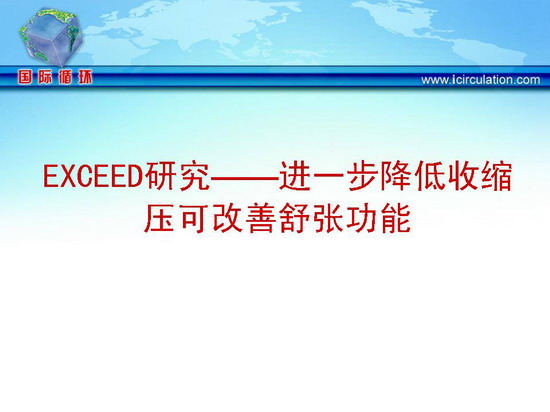 国际循环

www.icirculation.com

EXCEED研究——进一步降低收缩压可改善舒张功能